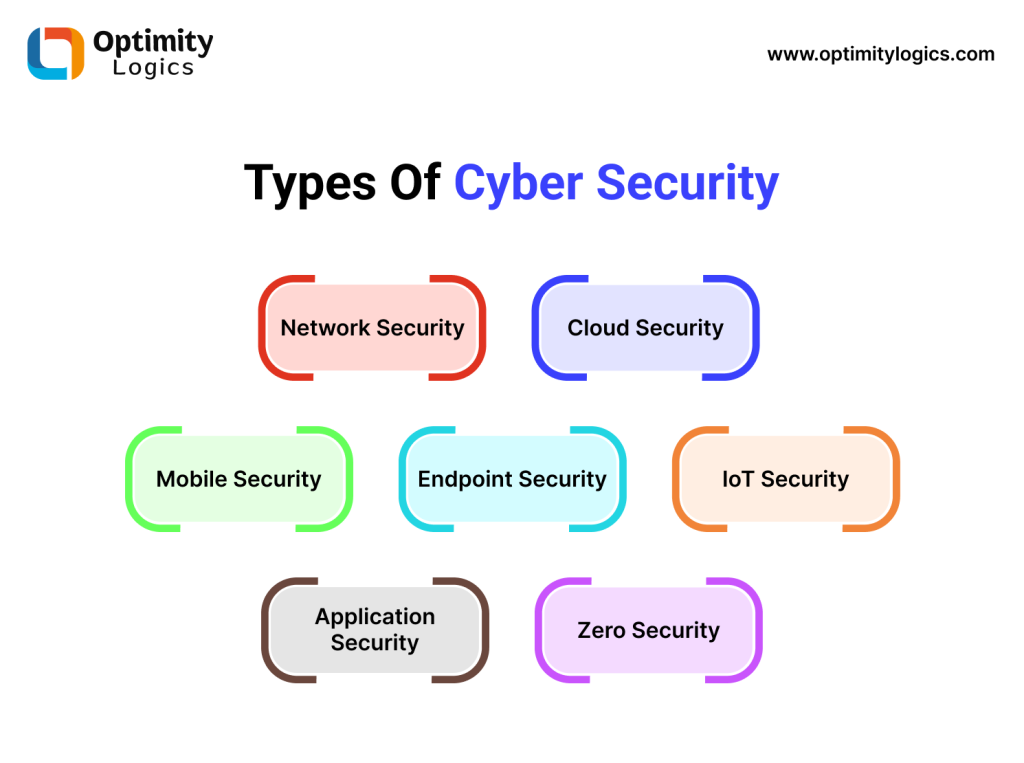 Optimity Logics

www.optimitylogics.com

Types Of Cyber Security

Network Security

Cloud Security

Mobile Security

Endpoint Security

IoT Security

Application Security

Zero Security